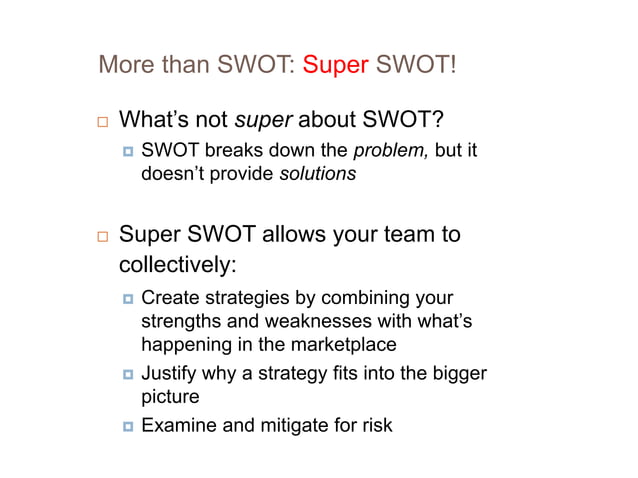 More than SWOT: Super SWOT!

□ What's not super about SWOT?

□ SWOT breaks down the problem, but it doesn't provide solutions

□ Super SWOT allows your team to collectively:

□ Create strategies by combining your strengths and weaknesses with what's happening in the marketplace

□ Justify why a strategy fits into the bigger picture

□ Examine and mitigate for risk